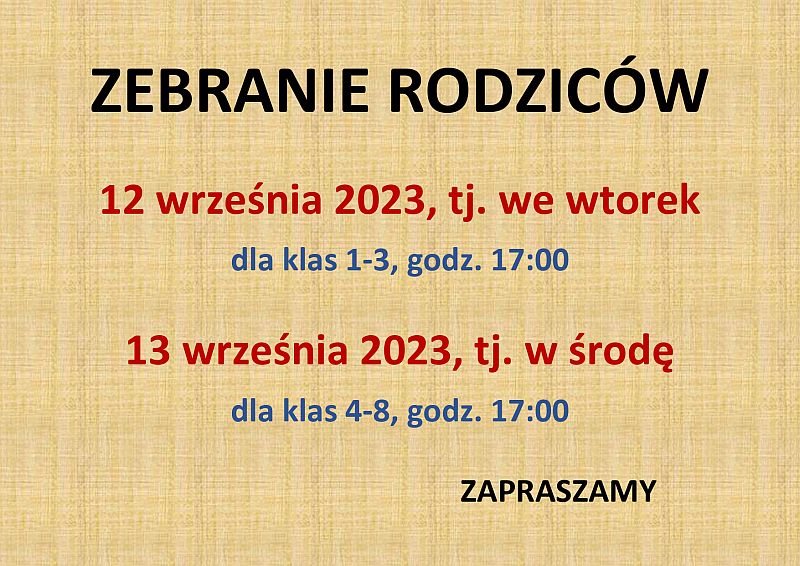 ZEBRANIE RODZICÓW

12 września 2023, tj. we wtorek

dla klas 1-3, godz. 17:00

13 września 2023, tj. w środę

dla klas 4-8, godz. 17:00

ZAPRASZAMY